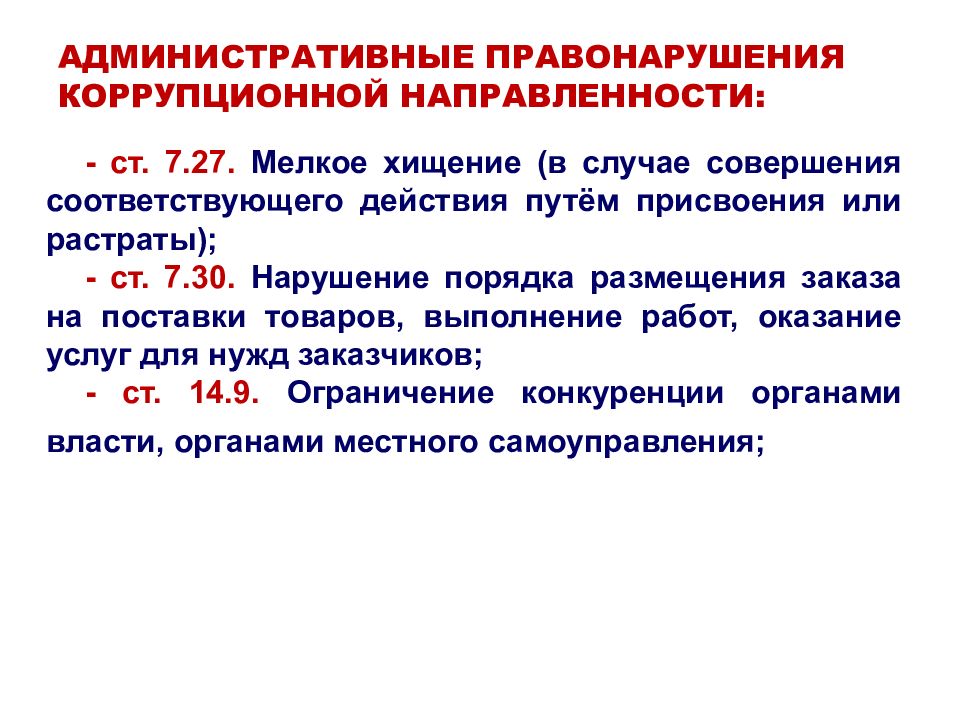 АДМИНИСТРАТИВНЫЕ ПРАВОНАРУШЕНИЯ КОРРУПЦИОННОЙ НАПРАВЛЕННОСТИ:

- ст. 7.27. Мелкое хищение (в случае совершения соответствующего действия путём присвоения или растраты);

- ст. 7.30. Нарушение порядка размещения заказа на поставки товаров, выполнение работ, оказание услуг для нужд заказчиков;

- ст. 14.9. Ограничение конкуренции органами власти, органами местного самоуправления;